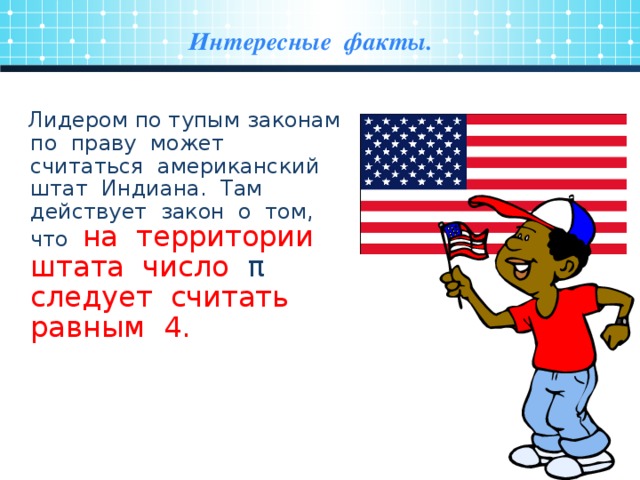 Интересные факты.

Лидером по тупым законам по праву может считаться американский штат Индиана. Там действует закон о том, что на территории штата число $\pi$ следует считать равным 4.